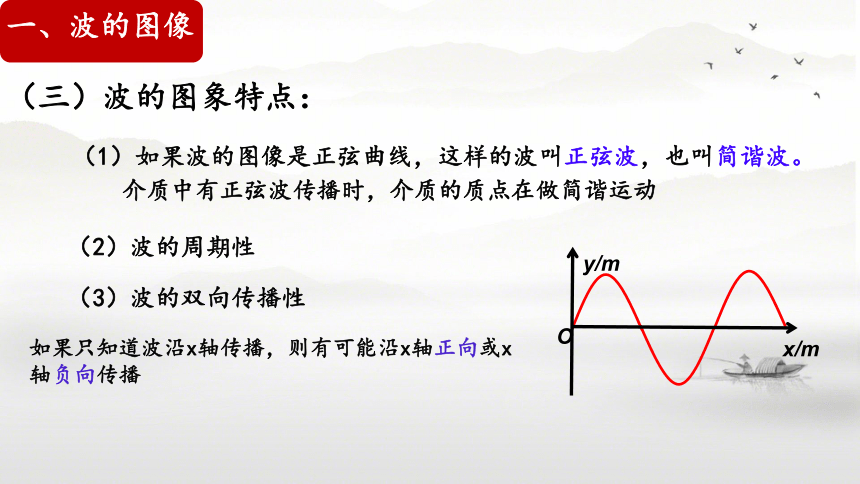 一、波的图像

（三）波的图象特点：

（1）如果波的图像是正弦曲线，这样的波叫正弦波，也叫简谐波。介质中有正弦波传播时，介质的质点在做简谐运动

（2）波的周期性

（3）波的双向传播性

如果只知道波沿x轴传播，则有可能沿x轴正向或x轴负向传播

y/m

O

x/m